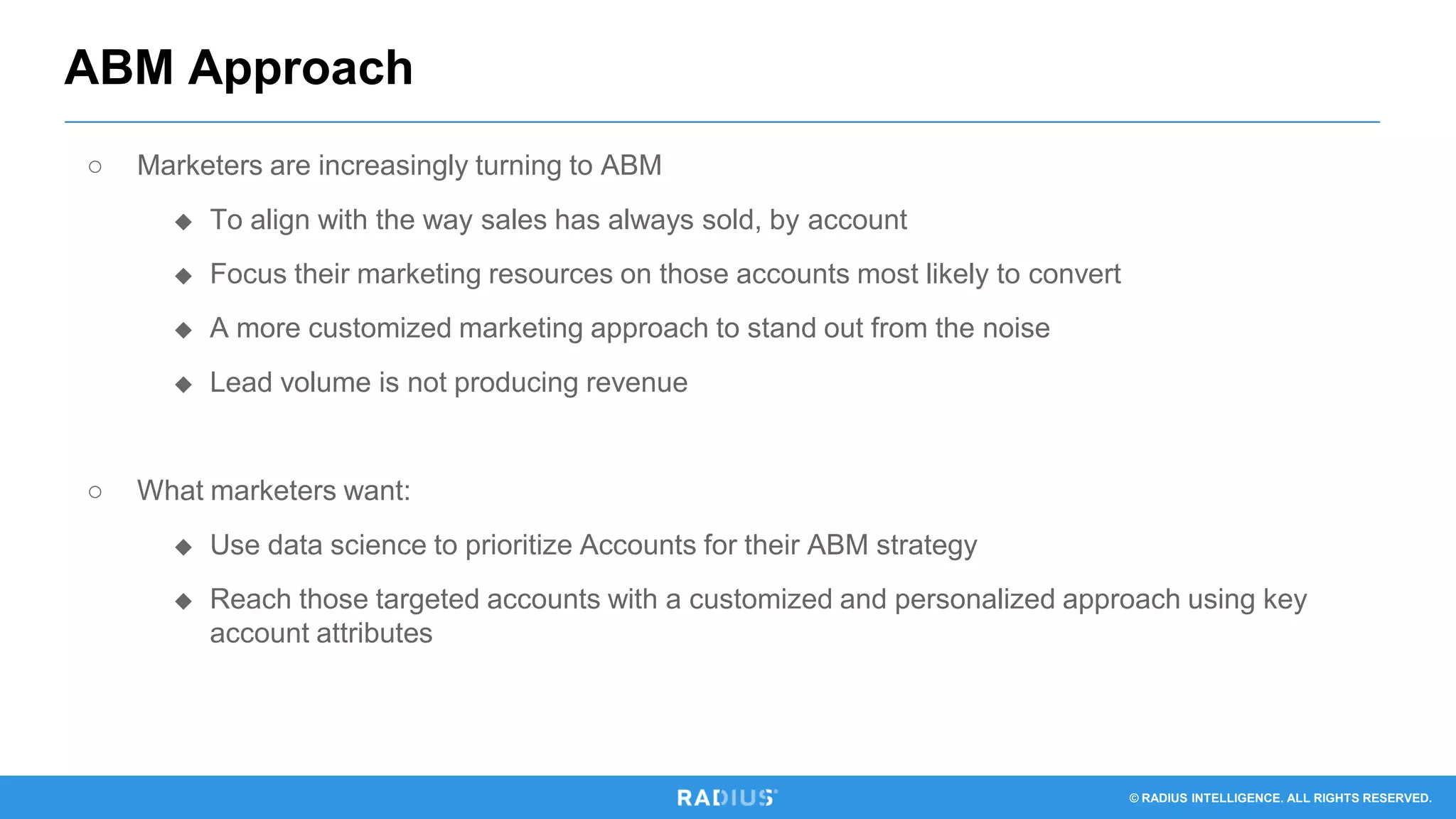 ABM Approach

○ Marketers are increasingly turning to ABM

◆ To align with the way sales has always sold, by account

◆ Focus their marketing resources on those accounts most likely to convert

◆ A more customized marketing approach to stand out from the noise

◆ Lead volume is not producing revenue

○ What marketers want:

◆ Use data science to prioritize Accounts for their ABM strategy

◆ Reach those targeted accounts with a customized and personalized approach using key account attributes

RADIUS

© RADIUS INTELLIGENCE. ALL RIGHTS RESERVED.